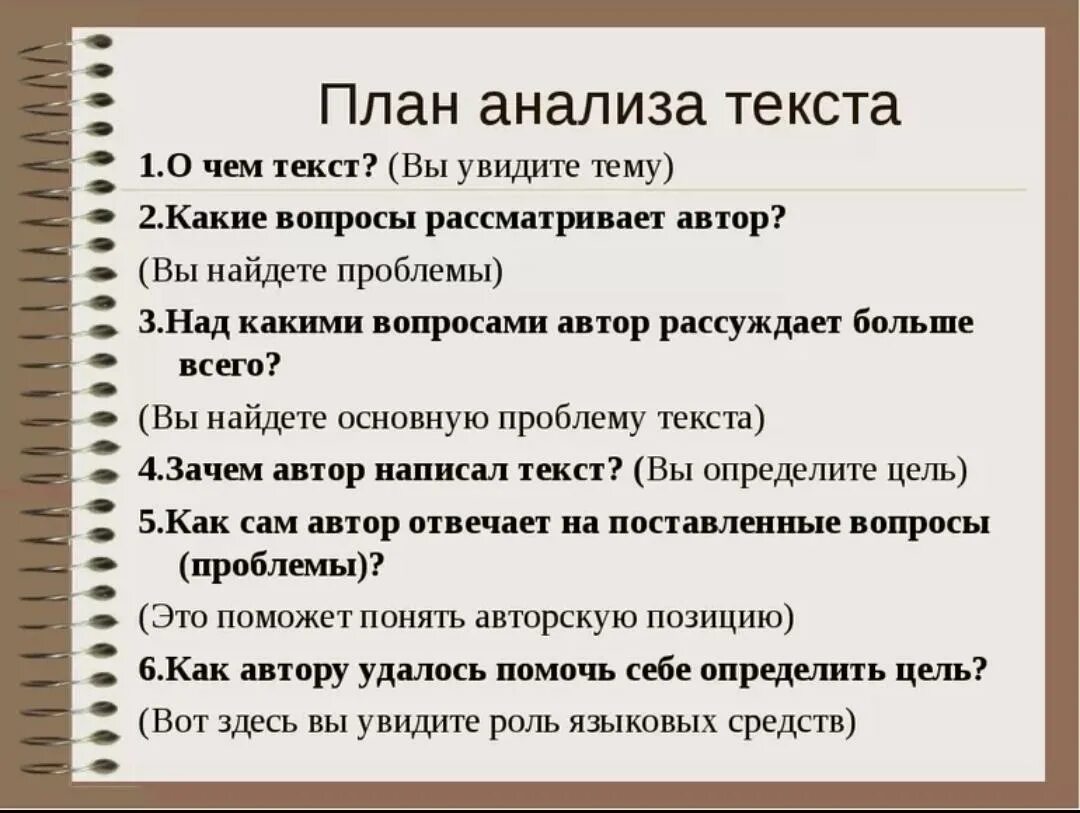 План анализа текста

1.О чем текст? (Вы увидите тему)

2.Какие вопросы рассматривает автор?

(Вы найдете проблемы)

3.Над какими вопросами автор рассуждает больше всего?

(Вы найдете основную проблему текста)

4.Зачем автор написал текст? (Вы определите цель)

5.Как сам автор отвечает на поставленные вопросы (проблемы)?

(Это поможет понять авторскую позицию)

6.Как автору удалось помочь себе определить цель?

(Вот здесь вы увидите роль языковых средств)